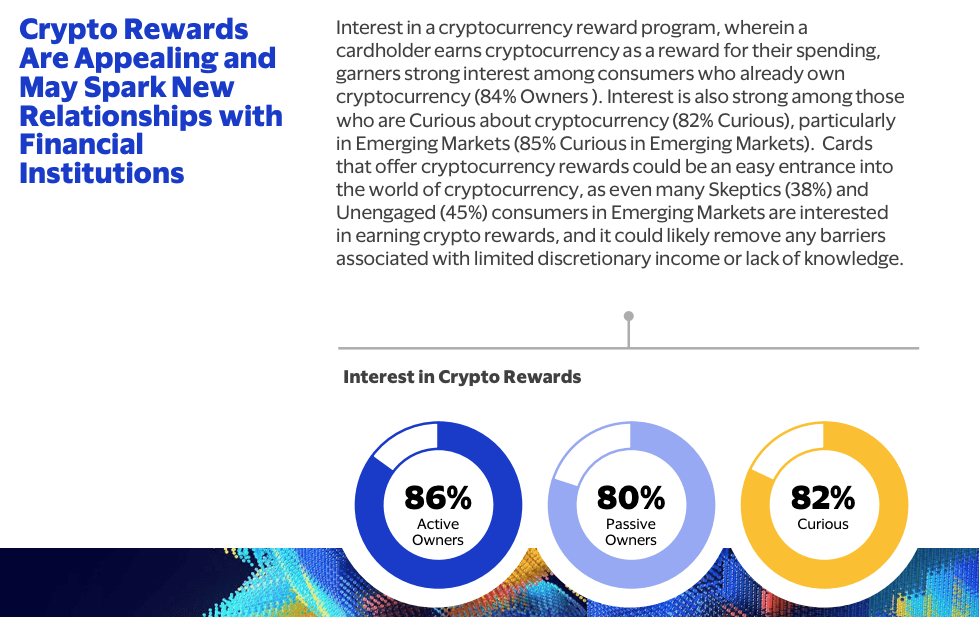 Crypto Rewards Are Appealing and May Spark New Relationships with Financial Institutions

Interest in a cryptocurrency reward program, wherein a cardholder earns cryptocurrency as a reward for their spending, garners strong interest among consumers who already own cryptocurrency (84% Owners ). Interest is also strong among those who are Curious about cryptocurrency (82% Curious), particularly in Emerging Markets (85% Curious in Emerging Markets). Cards that offer cryptocurrency rewards could be an easy entrance into the world of cryptocurrency, as even many Skeptics (38%) and Unengaged (45%) consumers in Emerging Markets are interested in earning crypto rewards, and it could likely remove any barriers associated with limited discretionary income or lack of knowledge.

Interest in Crypto Rewards

86%
Active Owners

80%
Passive Owners

82%
Curious